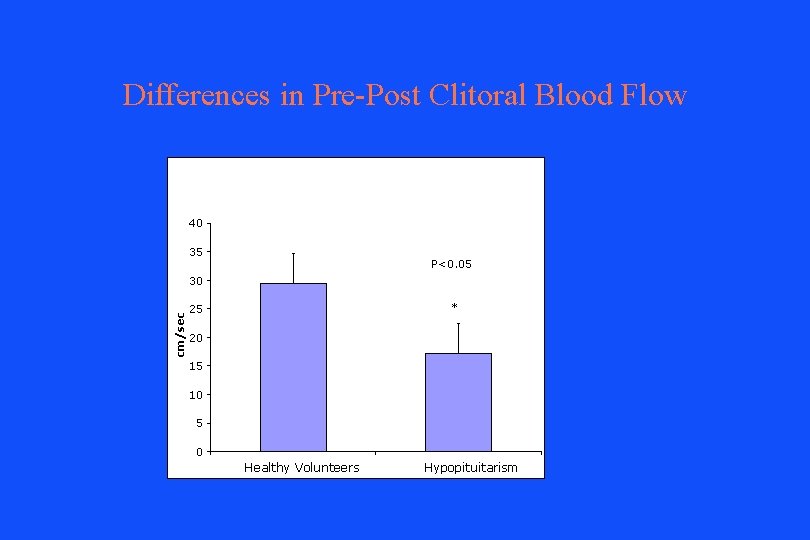 Differences in Pre-Post Clitoral Blood Flow

40
35
30
25
20
15
10
5
0

cm/sec

P<0.05

*

Healthy Volunteers

Hypopituitarism